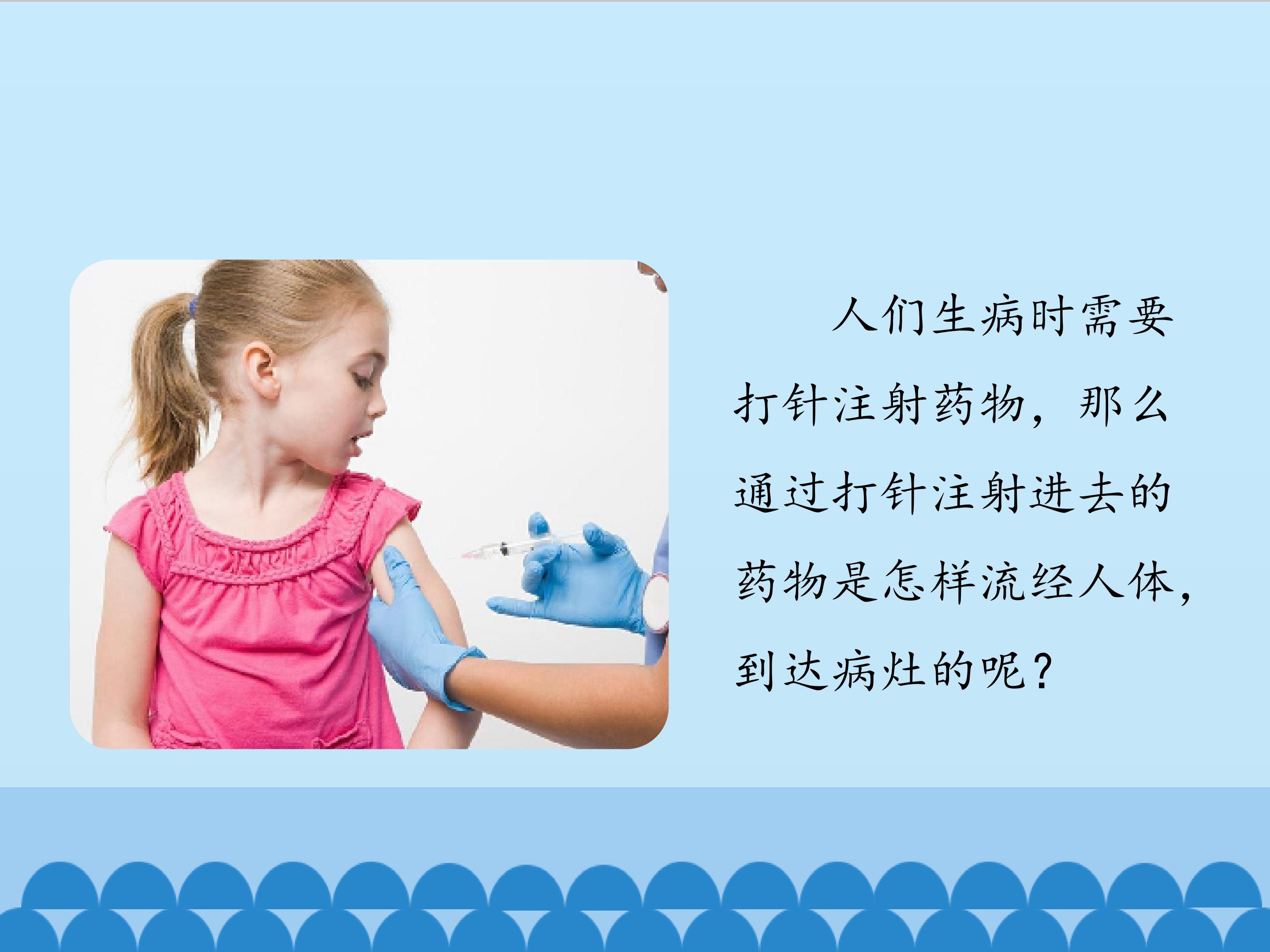 人们生病时需要打针注射药物，那么通过打针注射进去的药物是怎样流经人体，到达病灶的呢？